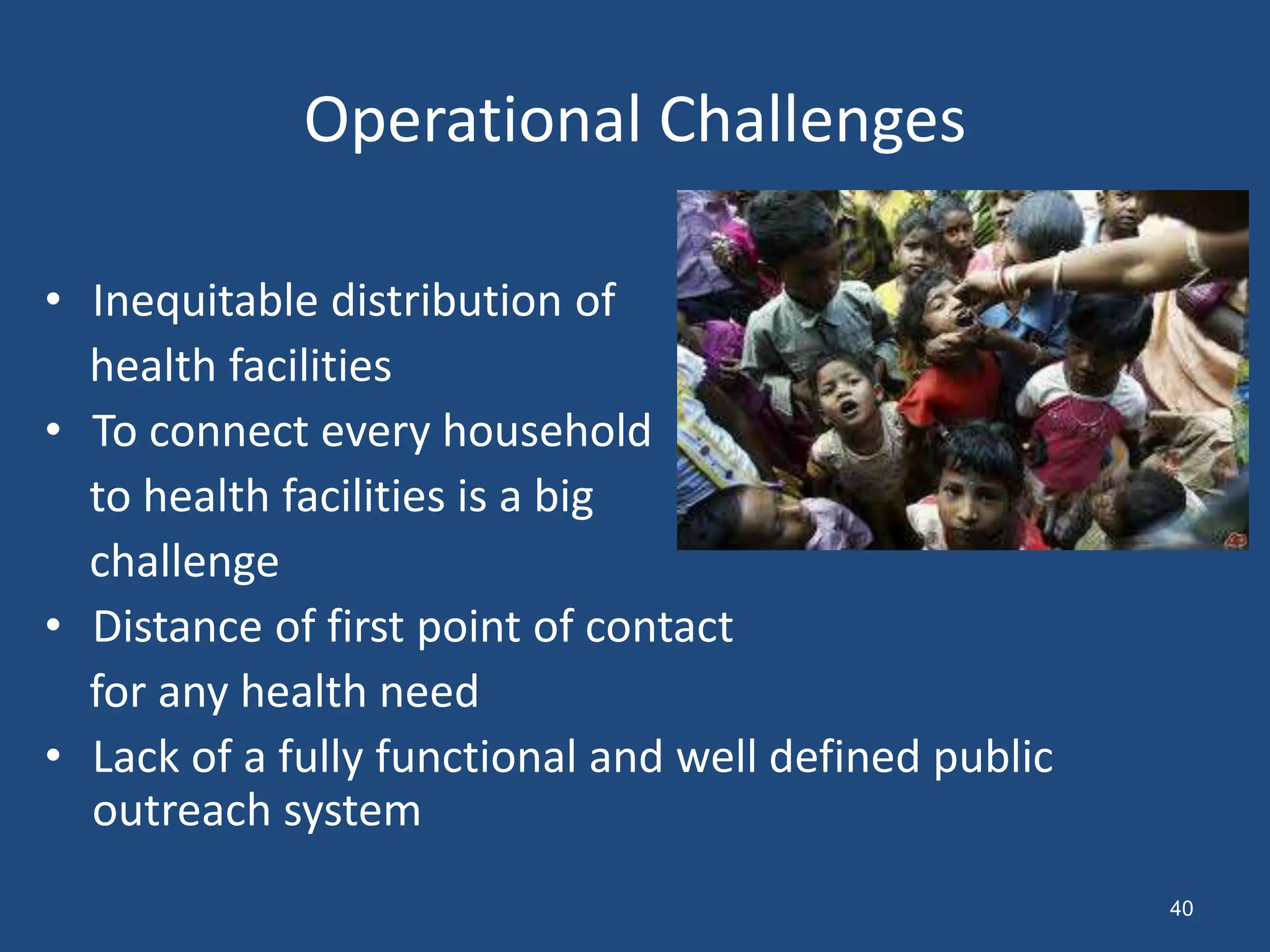 Operational Challenges

• Inequitable distribution of health facilities
• To connect every household to health facilities is a big challenge
• Distance of first point of contact for any health need
• Lack of a fully functional and well defined public outreach system

40